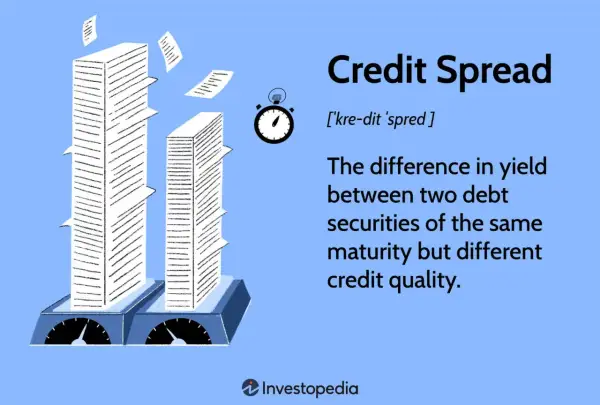 Credit Spread

['kre-dit 'spred ]

The difference in yield between two debt securities of the same maturity but different credit quality.

Investopedia